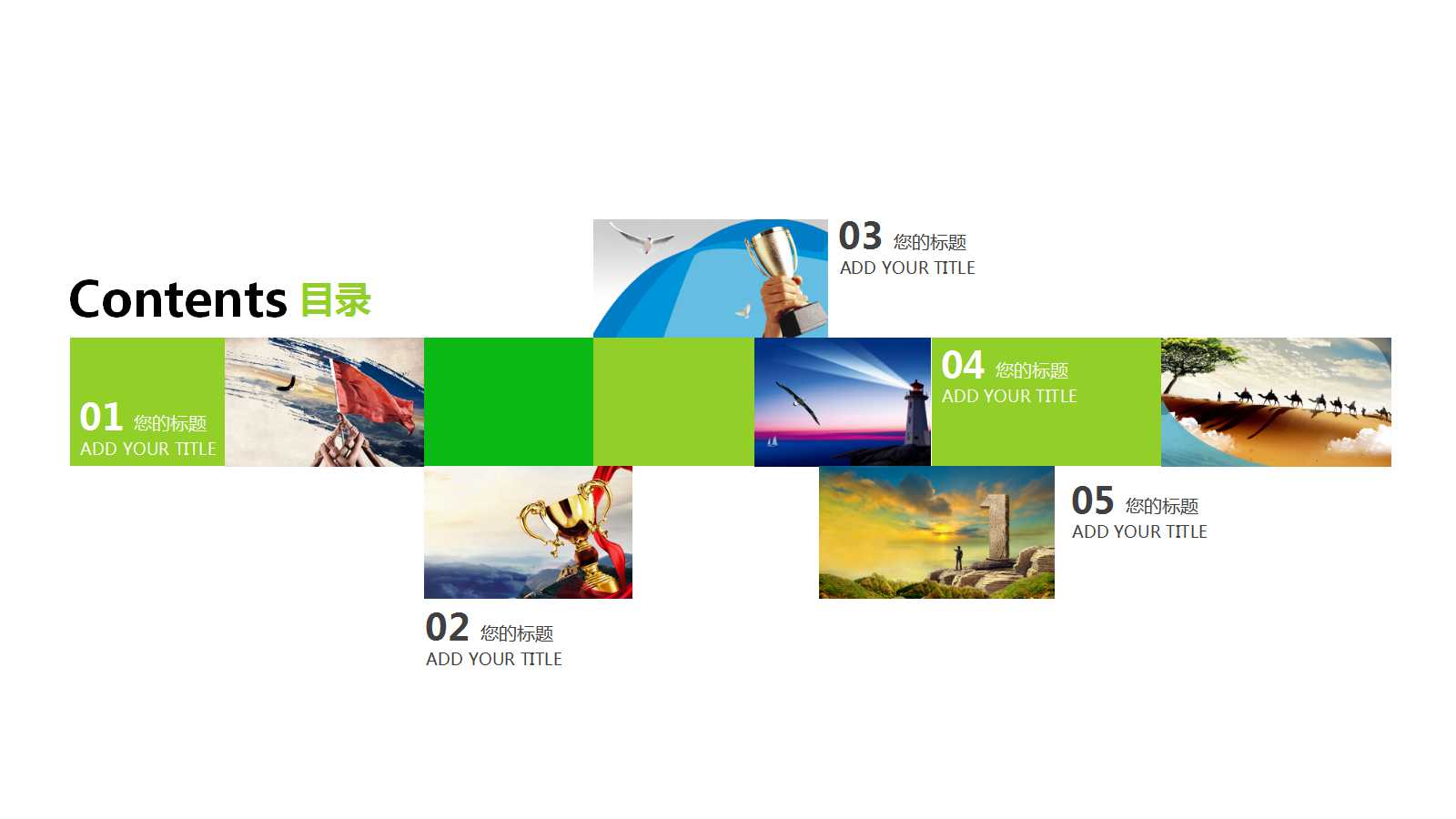 Contents 目录

01 您的标题
ADD YOUR TITLE

02 您的标题
ADD YOUR TITLE

03 您的标题
ADD YOUR TITLE

04 您的标题
ADD YOUR TITLE

05 您的标题
ADD YOUR TITLE